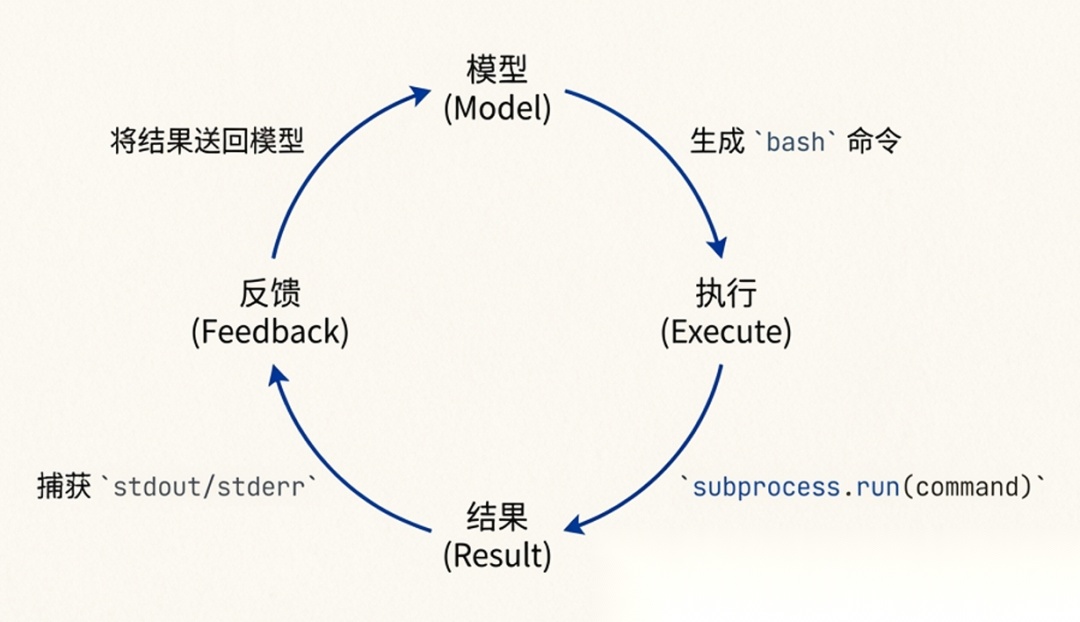 模型
(Model)

生成 `bash` 命令

执行
(Execute)

`subprocess.run(command)`

结果
(Result)

捕获 `stdout/stderr`

反馈
(Feedback)

将结果送回模型